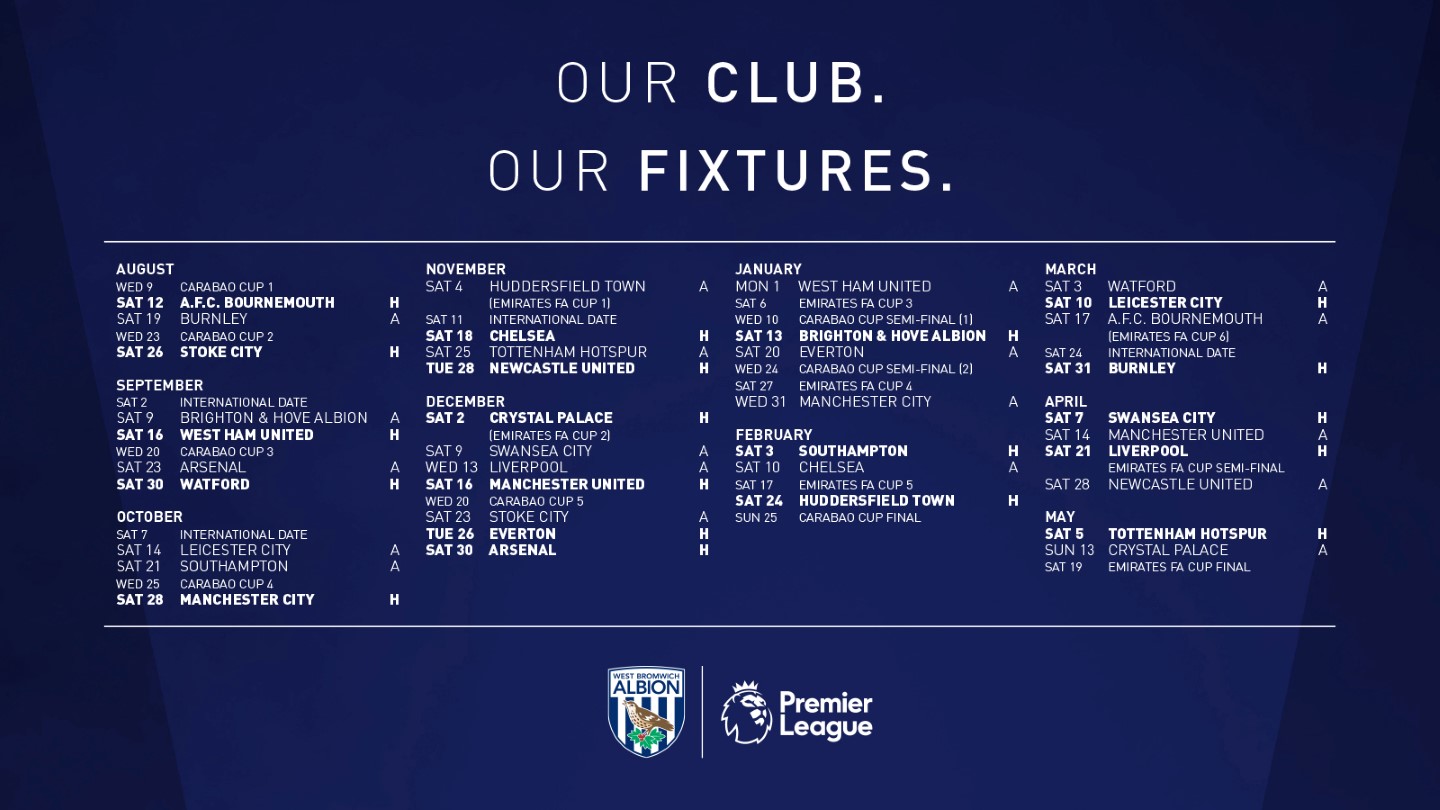 OUR CLUB.
OUR FIXTURES.

AUGUST
WED 9 CARABAO CUP 1
SAT 12 A.F.C. BOURNEMOUTH H
SAT 19 BURNLEY A
WED 23 CARABAO CUP 2
SAT 26 STOKE CITY H

SEPTEMBER
SAT 2 INTERNATIONAL DATE
SAT 9 BRIGHTON & HOVE ALBION A
SAT 16 WEST HAM UNITED H
WED 20 CARABAO CUP 3
SAT 23 ARSENAL A
SAT 30 WATFORD H

OCTOBER
SAT 7 INTERNATIONAL DATE
SAT 14 LEICESTER CITY A
SAT 21 SOUTHAMPTON A
WED 25 CARABAO CUP 4
SAT 28 MANCHESTER CITY H

NOVEMBER
SAT 4 HUDDERSFIELD TOWN A
(EMIRATES FA CUP 1)
SAT 11 INTERNATIONAL DATE
SAT 18 CHELSEA H
SAT 25 TOTTENHAM HOTSPUR A
TUE 28 NEWCASTLE UNITED H

DECEMBER
SAT 2 CRYSTAL PALACE H
(EMIRATES FA CUP 2)
SAT 9 SWANSEA CITY A
WED 13 LIVERPOOL A
SAT 16 MANCHESTER UNITED H
WED 20 CARABAO CUP 5
SAT 23 STOKE CITY A
TUE 26 EVERTON H
SAT 30 ARSENAL H

JANUARY
MON 1 WEST HAM UNITED A
SAT 6 EMIRATES FA CUP 3
WED 10 CARABAO CUP SEMI-FINAL (1)
SAT 13 BRIGHTON & HOVE ALBION H
SAT 20 EVERTON A
WED 24 CARABAO CUP SEMI-FINAL (2)
SAT 27 EMIRATES FA CUP 4
WED 31 MANCHESTER CITY A

FEBRUARY
SAT 3 SOUTHAMPTON H
SAT 10 CHELSEA A
SAT 17 EMIRATES FA CUP 5
SAT 24 HUDDERSFIELD TOWN H
SUN 25 CARABAO CUP FINAL

MARCH
SAT 3 WATFORD A
SAT 10 LEICESTER CITY H
SAT 17 A.F.C. BOURNEMOUTH A
(EMIRATES FA CUP 6)
SAT 24 INTERNATIONAL DATE
SAT 31 BURNLEY H

APRIL
SAT 7 SWANSEA CITY H
SAT 14 MANCHESTER UNITED A
SAT 21 LIVERPOOL H
EMIRATES FA CUP SEMI-FINAL
SAT 28 NEWCASTLE UNITED A

MAY
SAT 5 TOTTENHAM HOTSPUR H
SUN 13 CRYSTAL PALACE A
SAT 19 EMIRATES FA CUP FINAL

WEST BROMWICH ALBION
Premier League